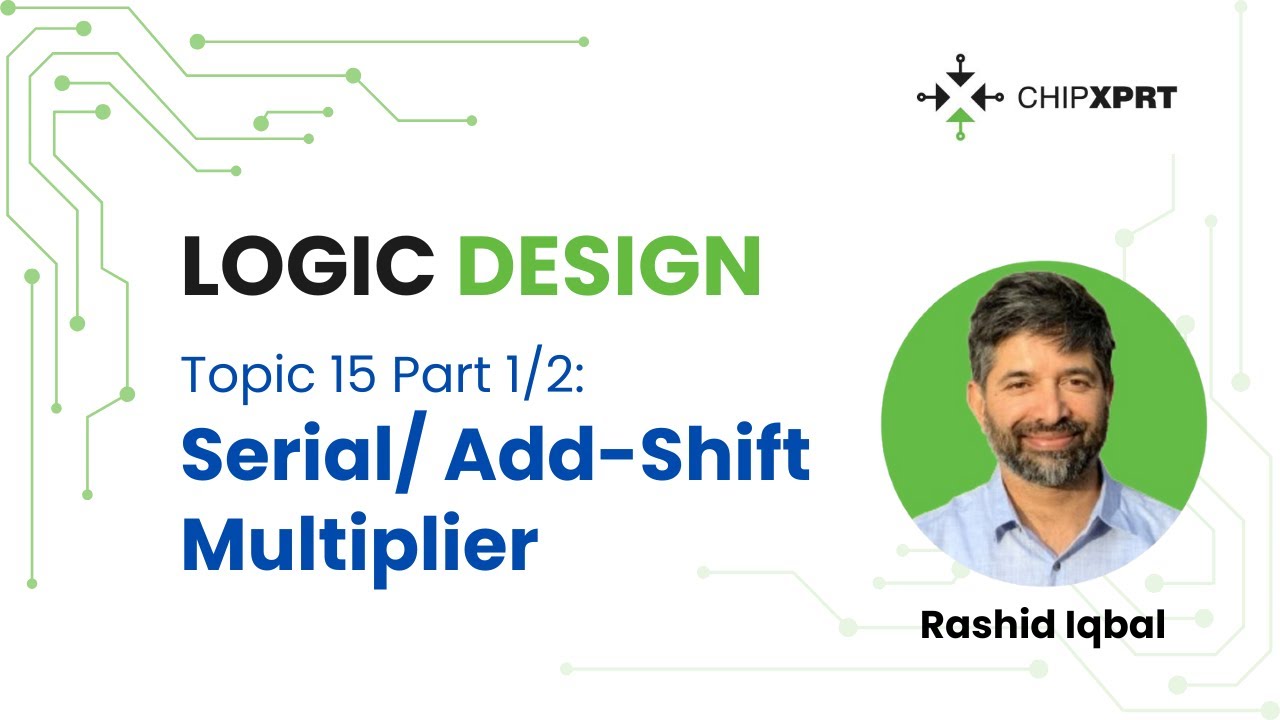 CHIPXPRT

LOGIC DESIGN

Topic 15 Part 1/2:

Serial/ Add-Shift Multiplier

Rashid Iqbal